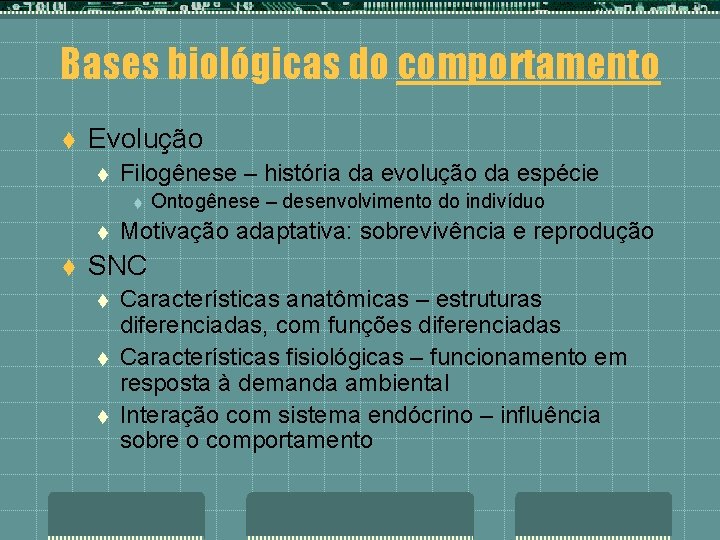 Bases biológicas do comportamento

Evolução

Filogênese – história da evolução da espécie

Ontogênese – desenvolvimento do indivíduo

Motivação adaptativa: sobrevivência e reprodução

SNC

Características anatômicas – estruturas diferenciadas, com funções diferenciadas

Características fisiológicas – funcionamento em resposta à demanda ambiental

Interação com sistema endócrino – influência sobre o comportamento